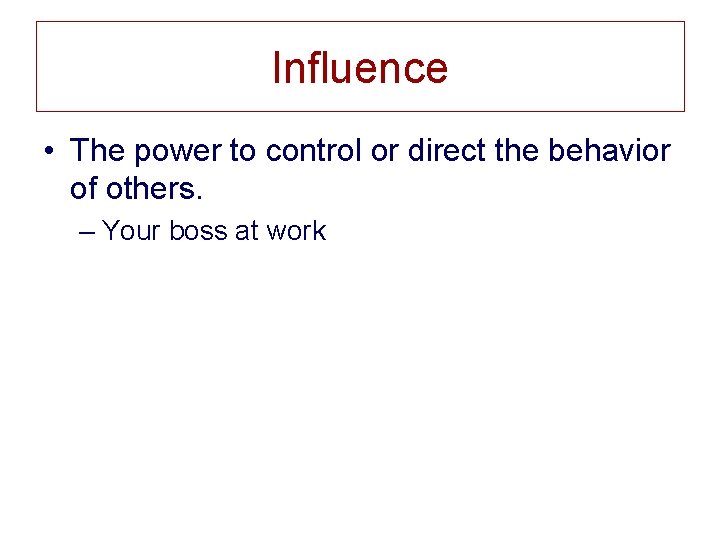 Influence

• The power to control or direct the behavior of others.

– Your boss at work